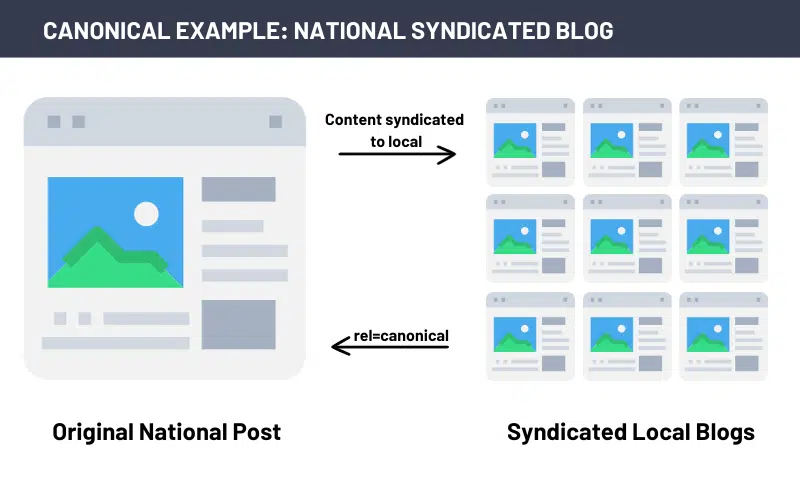 CANONICAL EXAMPLE: NATIONAL SYNDICATED BLOG

Content syndicated to local

rel=canonical

Original National Post

Syndicated Local Blogs